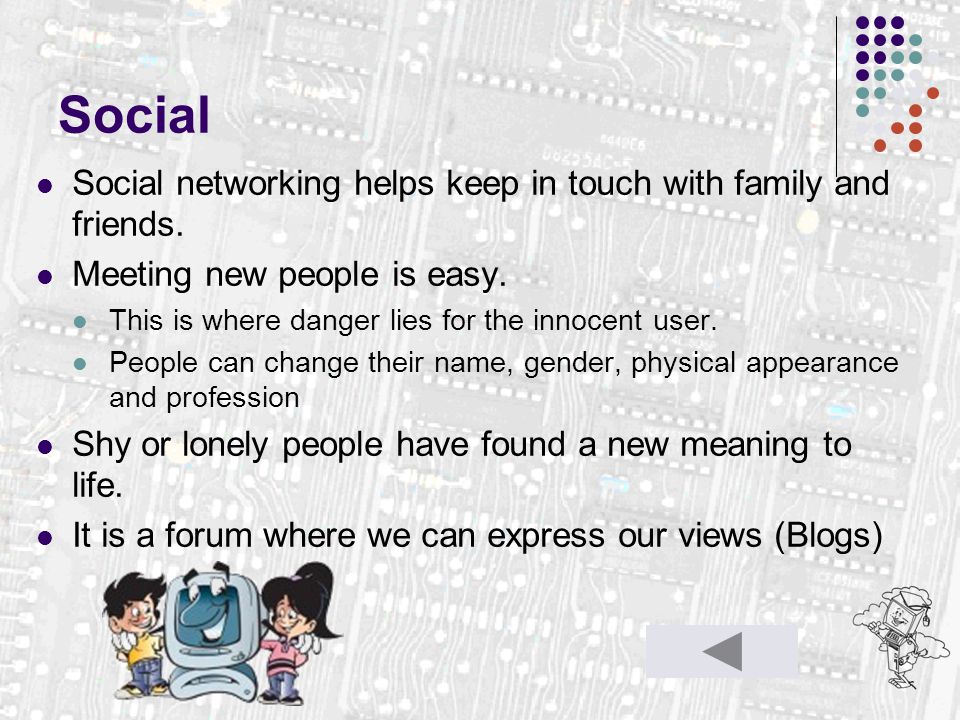 Social

- Social networking helps keep in touch with family and friends.
- Meeting new people is easy.
  - This is where danger lies for the innocent user.
  - People can change their name, gender, physical appearance and profession
- Shy or lonely people have found a new meaning to life.
- It is a forum where we can express our views (Blogs)